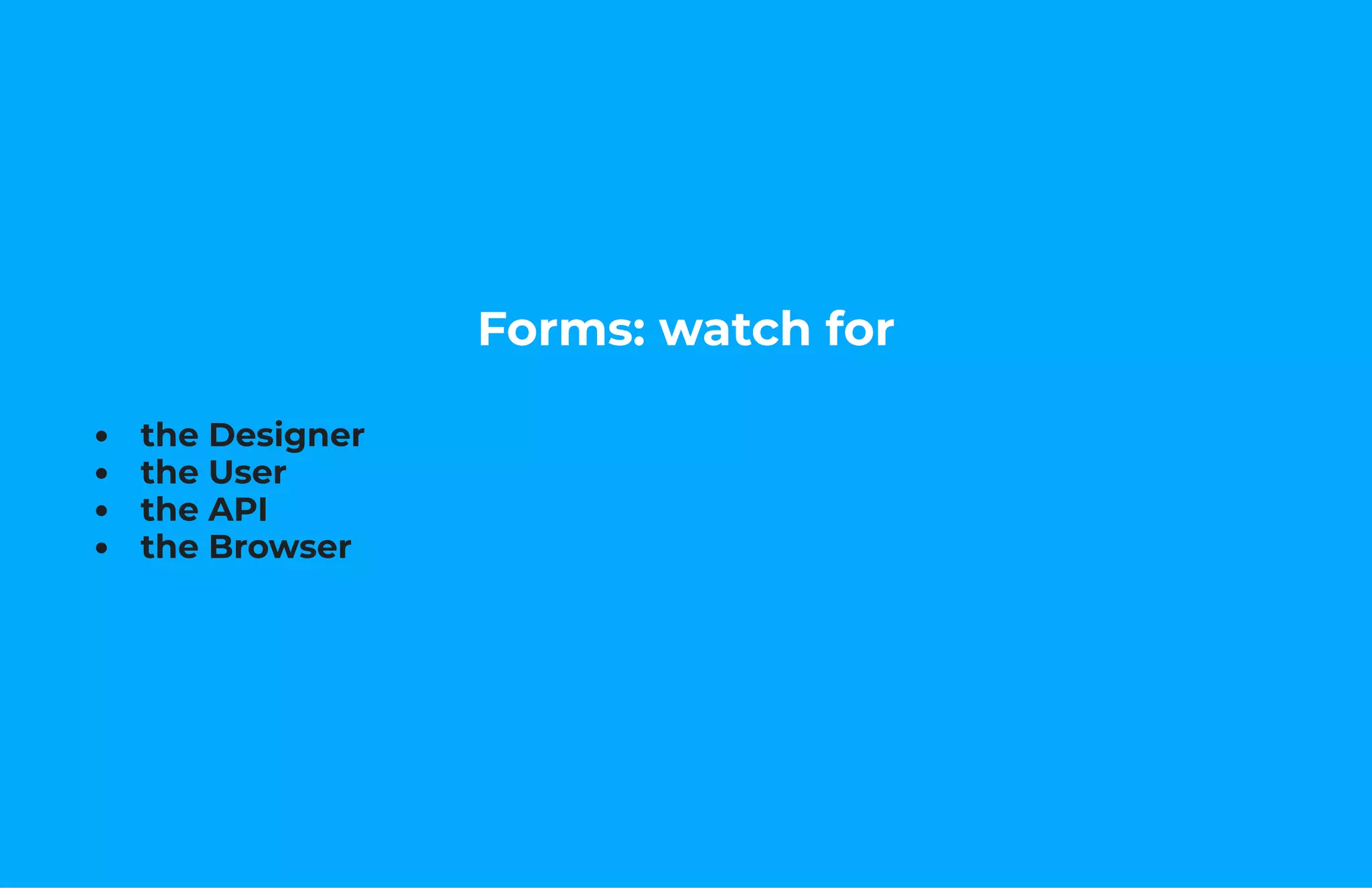 Forms: watch for

- the Designer
- the User
- the API
- the Browser